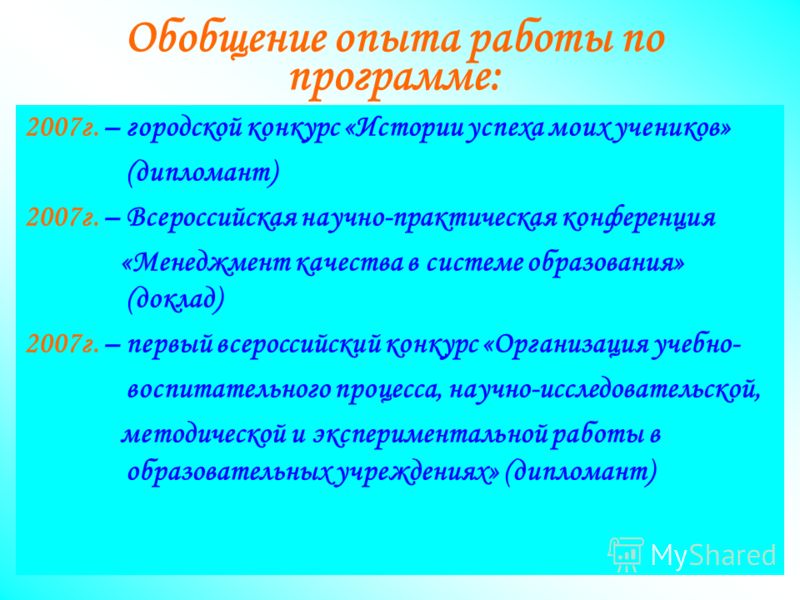 Обобщение опыта работы по программе:

2007г. – городской конкурс «Истории успеха моих учеников» (дипломант)

2007г. – Всероссийская научно-практическая конференция «Менеджмент качества в системе образования» (доклад)

2007г. – первый всероссийский конкурс «Организация учебно-воспитательного процесса, научно-исследовательской, методической и экспериментальной работы в образовательных учреждениях» (дипломант)

MyShared